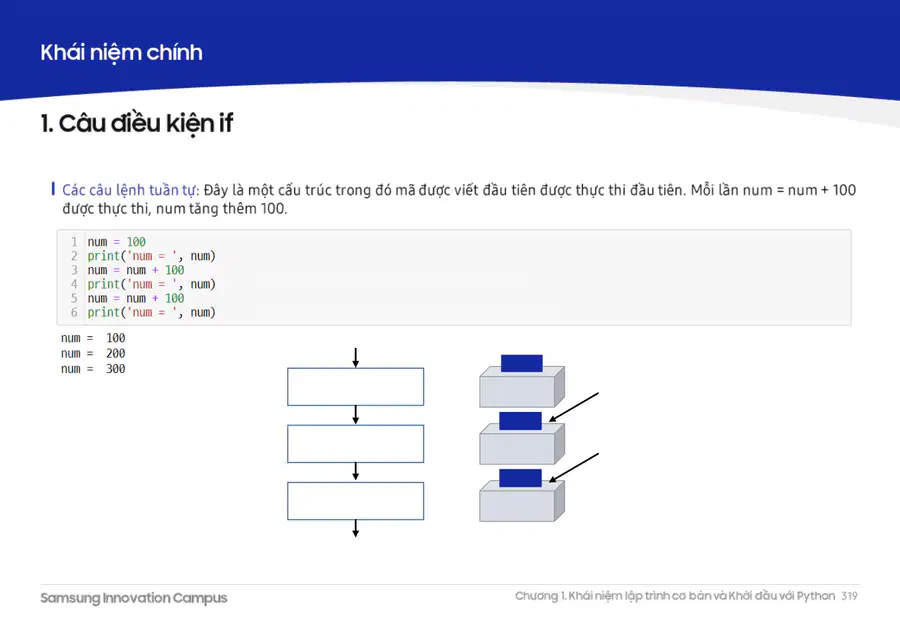 Khái niệm chính

1. Câu điều kiện if

Các câu lệnh tuần tự: Đây là một cấu trúc trong đó mã được viết đầu tiên được thực thi đầu tiên. Mỗi lần num = num + 100 được thực thi, num tăng thêm 100.

1 num = 100
2 print('num = ', num)
3 num = num + 100
4 print('num = ', num)
5 num = num + 100
6 print('num = ', num)

num =  100
num =  200
num =  300

Samsung Innovation Campus

Chương 1. Khái niệm lập trình cơ bản và Khởi đầu với Python 319